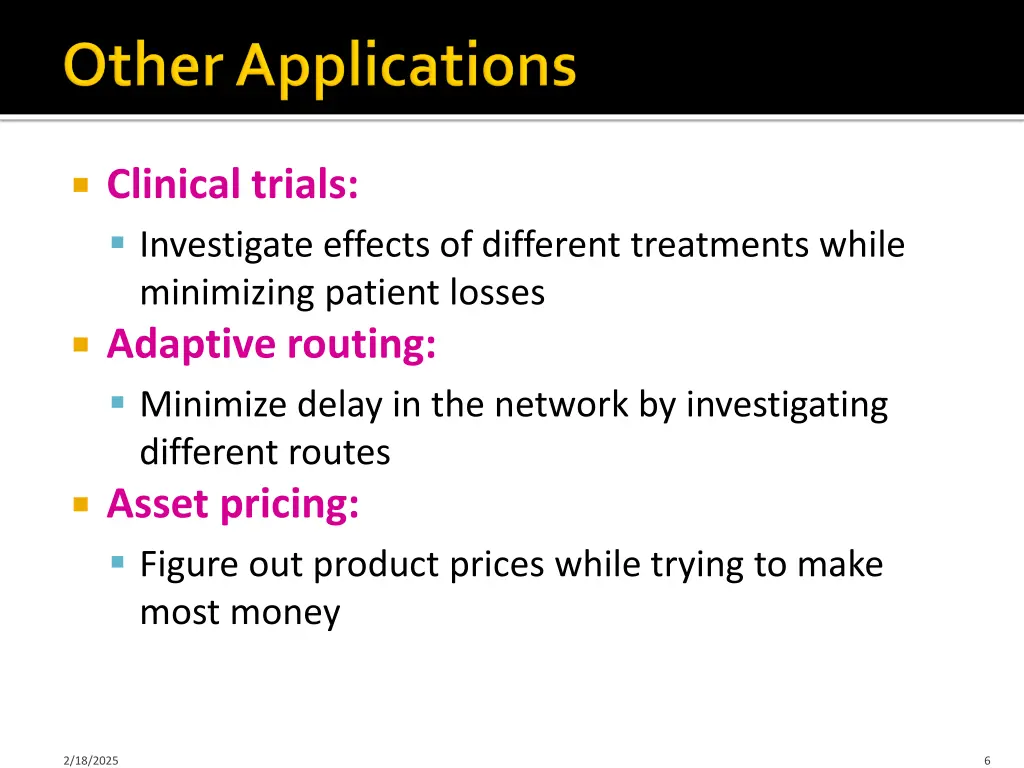 Other Applications

Clinical trials:

Investigate effects of different treatments while minimizing patient losses

Adaptive routing:

Minimize delay in the network by investigating different routes

Asset pricing:

Figure out product prices while trying to make most money

2/18/2025

6